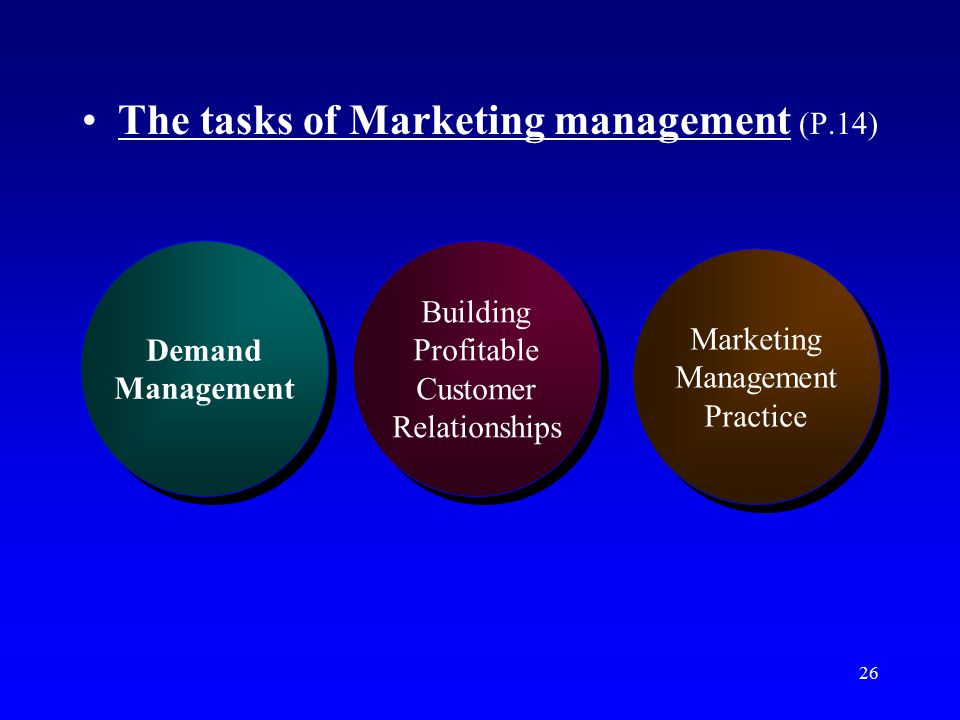 • The tasks of Marketing management (P.14)

Demand Management

Building Profitable Customer Relationships

Marketing Management Practice

26